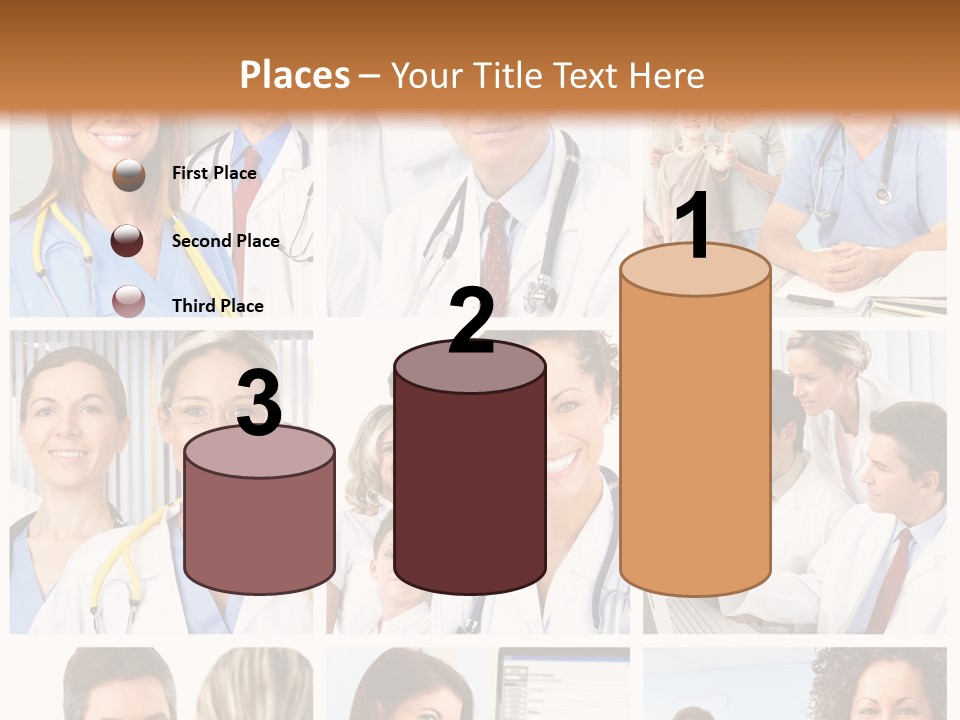 Places – Your Title Text Here

First Place

Second Place

Third Place

3

2

1